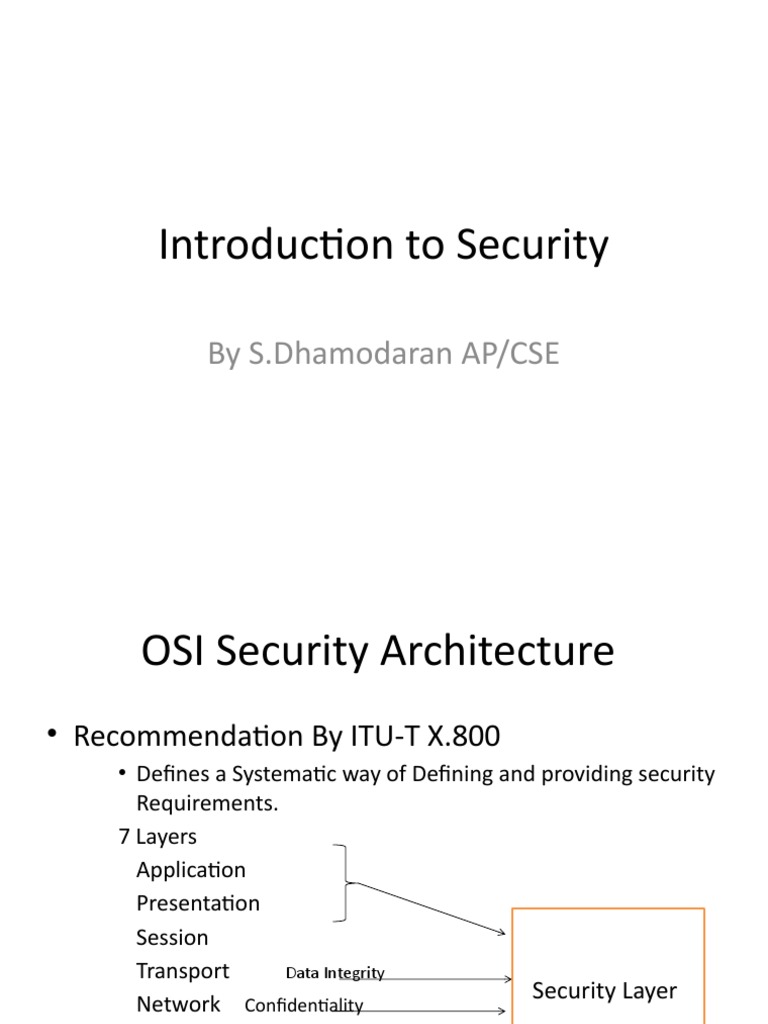 Introduction to Security

By S.Dhamodaran AP/CSE

OSI Security Architecture

• Recommendation By ITU-T X.800

• Defines a Systematic way of Defining and providing security Requirements.

7 Layers

Application

Presentation

Session

Transport Data Integrity

Network Confidentiality

Security Layer